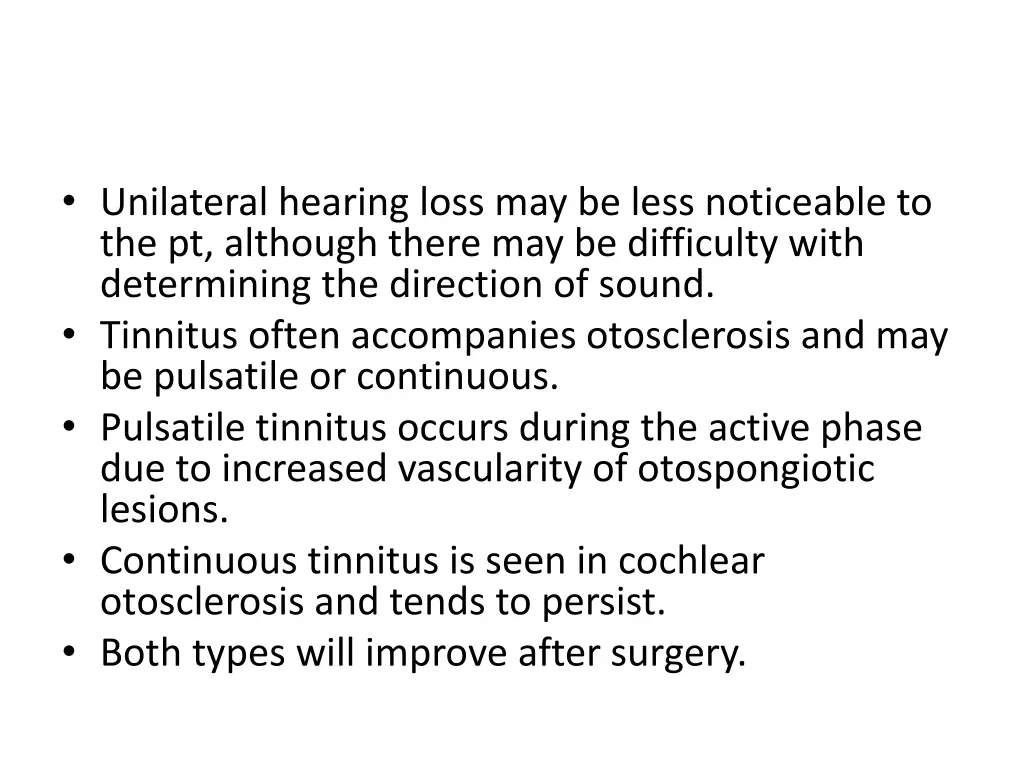 • Unilateral hearing loss may be less noticeable to the pt, although there may be difficulty with determining the direction of sound.
• Tinnitus often accompanies otosclerosis and may be pulsatile or continuous.
• Pulsatile tinnitus occurs during the active phase due to increased vascularity of otospongiotic lesions.
• Continuous tinnitus is seen in cochlear otosclerosis and tends to persist.
• Both types will improve after surgery.